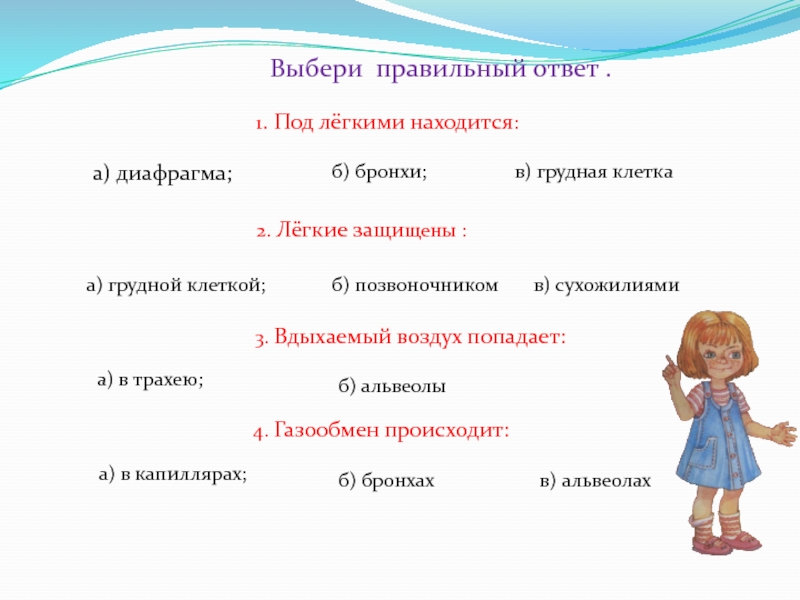 Выбери правильный ответ .

1. Под лёгкими находится:

а) диафрагма;

б) бронхи;

в) грудная клетка

2. Лёгкие защищены :

а) грудной клеткой;

б) позвоночником

в) сухожилиями

3. Вдыхаемый воздух попадает:

а) в трахею;

б) альвеолы

4. Газообмен происходит:

а) в капиллярах;

б) бронхах

в) альвеолах